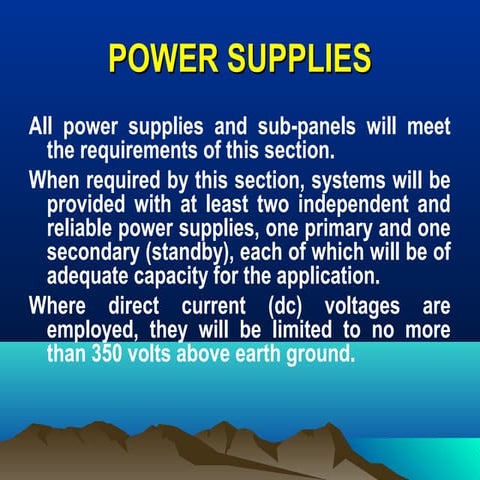 POWER SUPPLIES

All power supplies and sub-panels will meet the requirements of this section.

When required by this section, systems will be provided with at least two independent and reliable power supplies, one primary and one secondary (standby), each of which will be of adequate capacity for the application.

Where direct current (dc) voltages are employed, they will be limited to no more than 350 volts above earth ground.